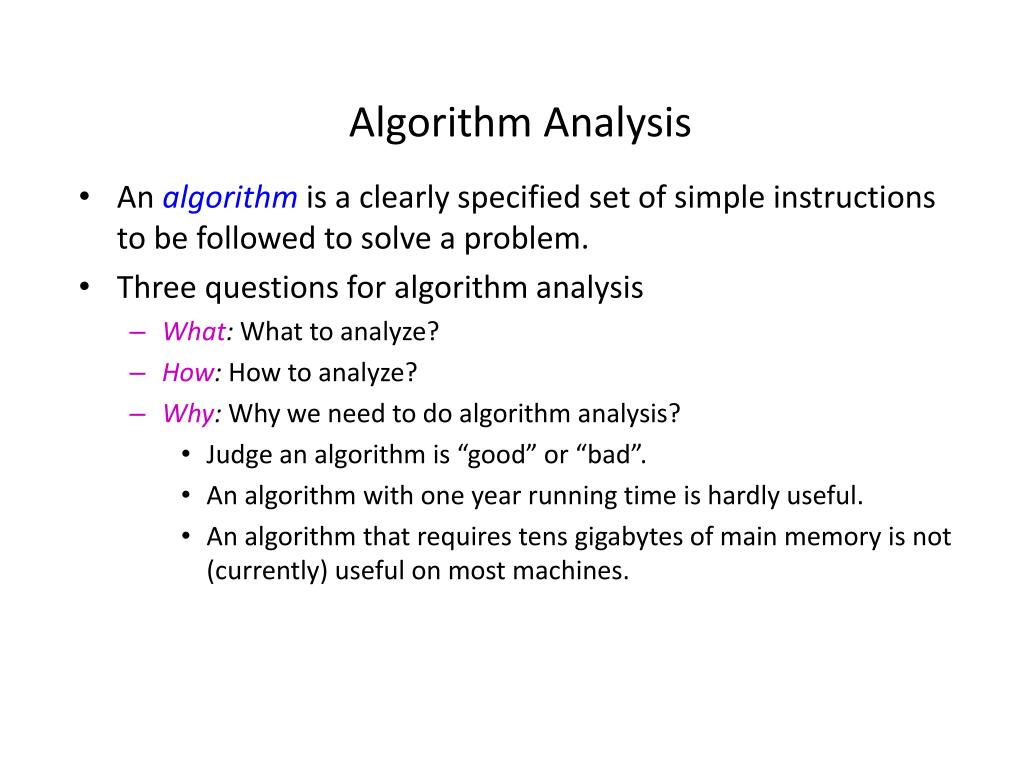 Algorithm Analysis

• An algorithm is a clearly specified set of simple instructions to be followed to solve a problem.
• Three questions for algorithm analysis
– What: What to analyze?
– How: How to analyze?
– Why: Why we need to do algorithm analysis?
• Judge an algorithm is “good” or “bad”.
• An algorithm with one year running time is hardly useful.
• An algorithm that requires tens gigabytes of main memory is not (currently) useful on most machines.